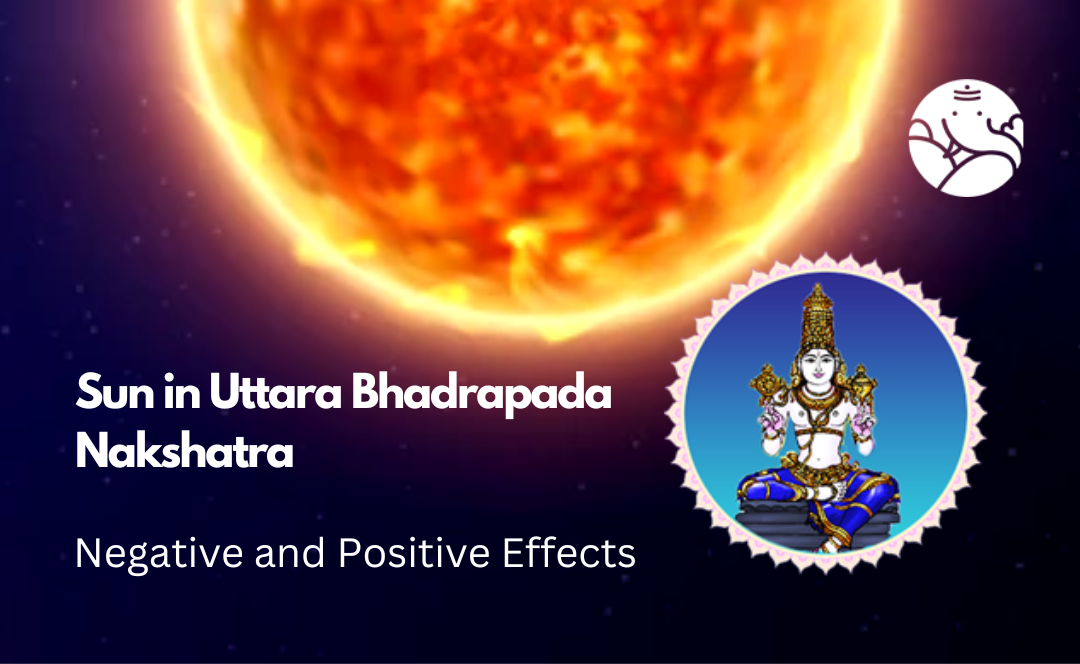 Sun in Uttara Bhadrapada Nakshatra

Negative and Positive Effects